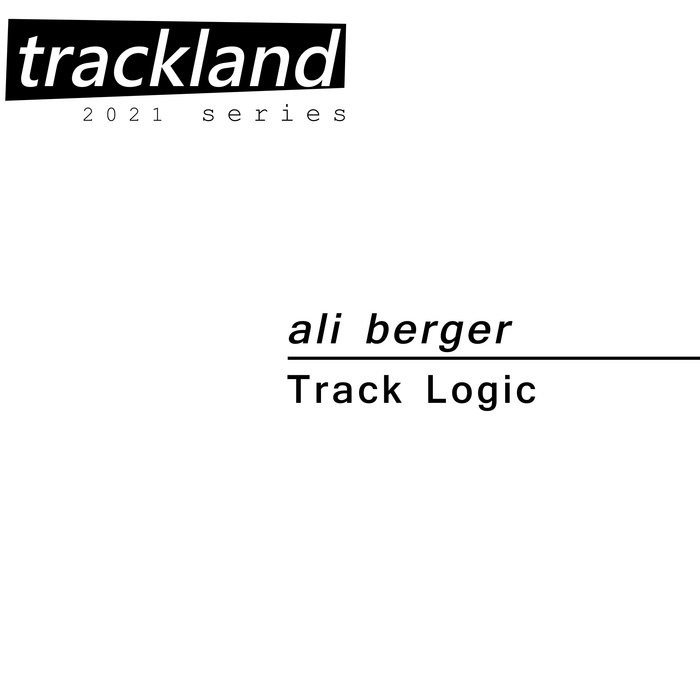 trackland
2021 series

ali berger

Track Logic